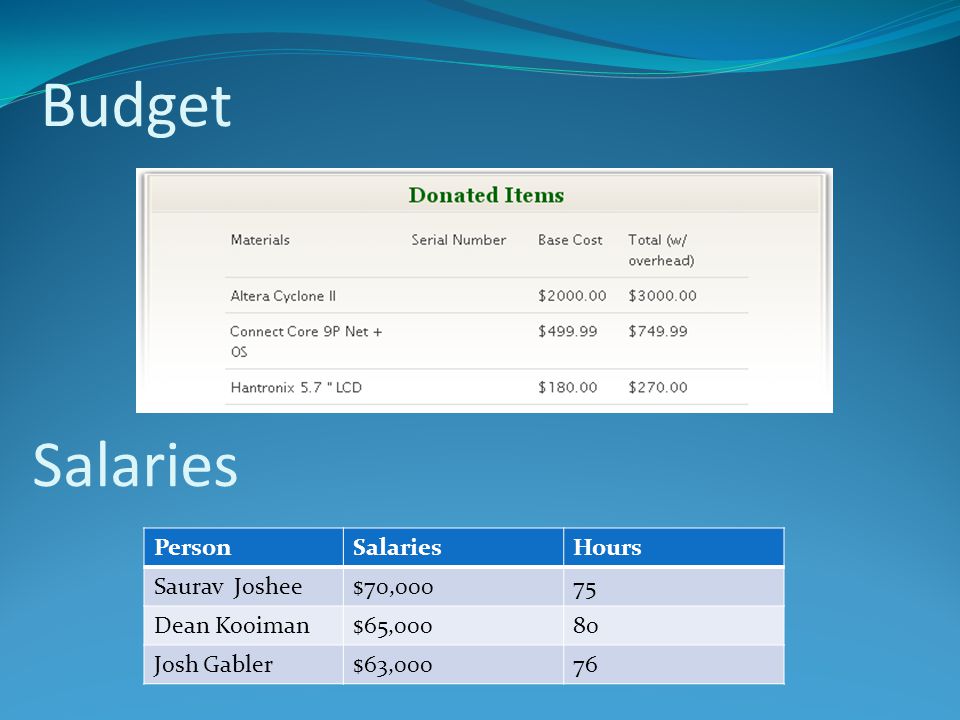 Budget

Donated Items

| Materials | Serial Number | Base Cost | Total (w/ overhead) |
|---|---|---|---|
| Altera Cyclone II | | \$2000.00 | \$3000.00 |
| Connect Core 9P Net + OS | | \$499.99 | \$749.99 |
| Hantronix 5.7 " LCD | | \$180.00 | \$270.00 |

Salaries

| Person | Salaries | Hours |
|---|---|---|
| Saurav Joshee | \$70,000 | 75 |
| Dean Kooiman | \$65,000 | 80 |
| Josh Gabler | \$63,000 | 76 |